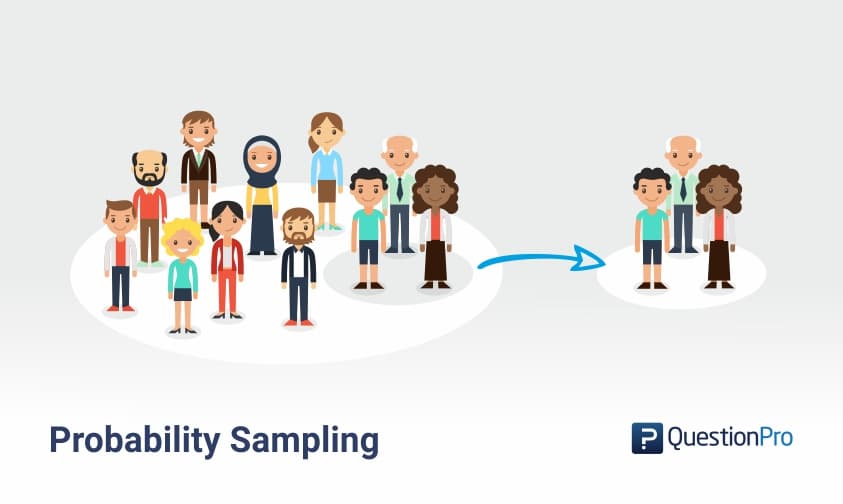 Probability Sampling

QuestionPro